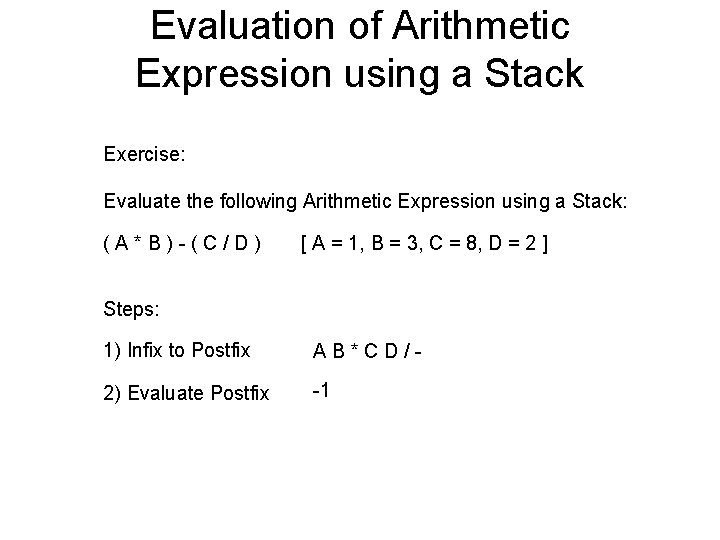 Evaluation of Arithmetic Expression using a Stack

Exercise:

Evaluate the following Arithmetic Expression using a Stack:

( A * B ) - ( C / D )    [ A = 1, B = 3, C = 8, D = 2 ]

Steps:

1) Infix to Postfix    A B * C D / -

2) Evaluate Postfix    -1